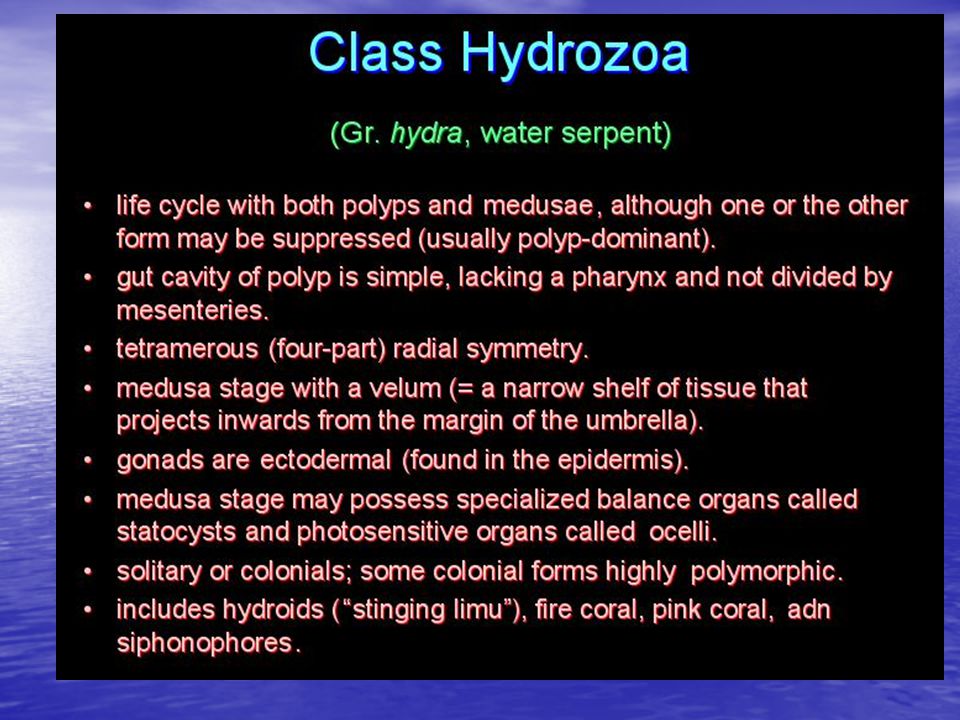 Class Hydrozoa

(Gr. hydra, water serpent)

• life cycle with both polyps and medusae, although one or the other form may be suppressed (usually polyp-dominant).
• gut cavity of polyp is simple, lacking a pharynx and not divided by mesenteries.
• tetramerous (four-part) radial symmetry.
• medusa stage with a velum (= a narrow shelf of tissue that projects inwards from the margin of the umbrella).
• gonads are ectodermal (found in the epidermis).
• medusa stage may possess specialized balance organs called statocysts and photosensitive organs called ocelli.
• solitary or colonials; some colonial forms highly polymorphic.
• includes hydroids ("stinging limu"), fire coral, pink coral, adn siphonophores.